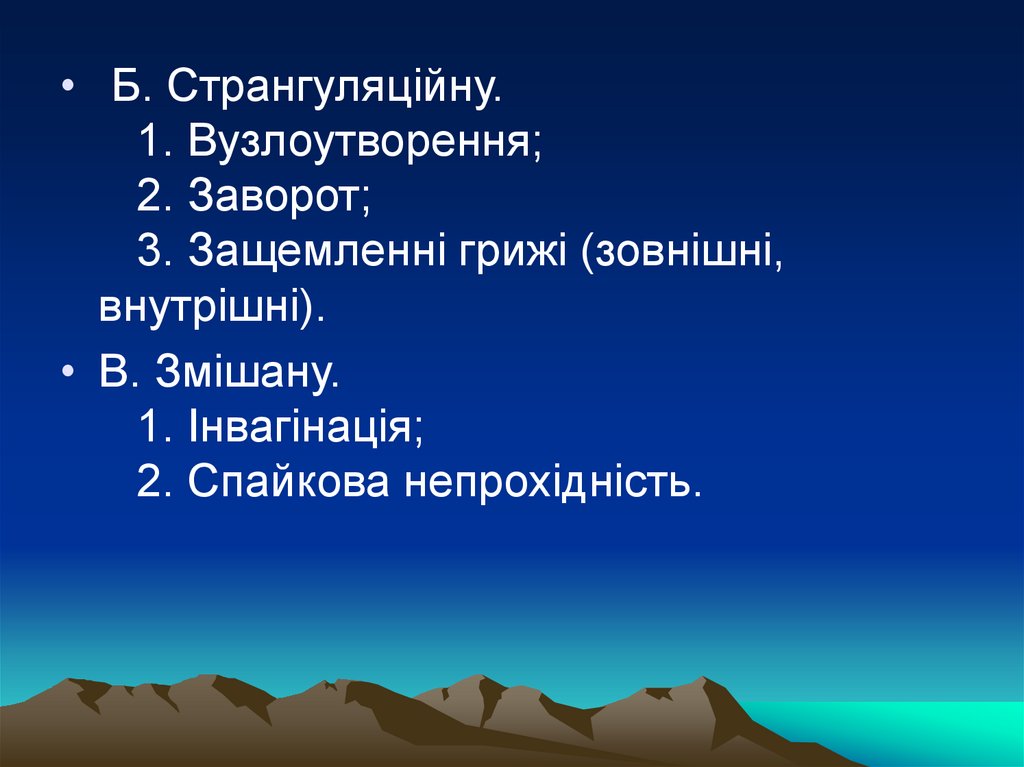 • Б. Странгуляційну.
1. Вузлоутворення;
2. Заворот;
3. Защемленні грижі (зовнішні, внутрішні).

• В. Змішану.
1. Інвагінація;
2. Спайкова непрохідність.